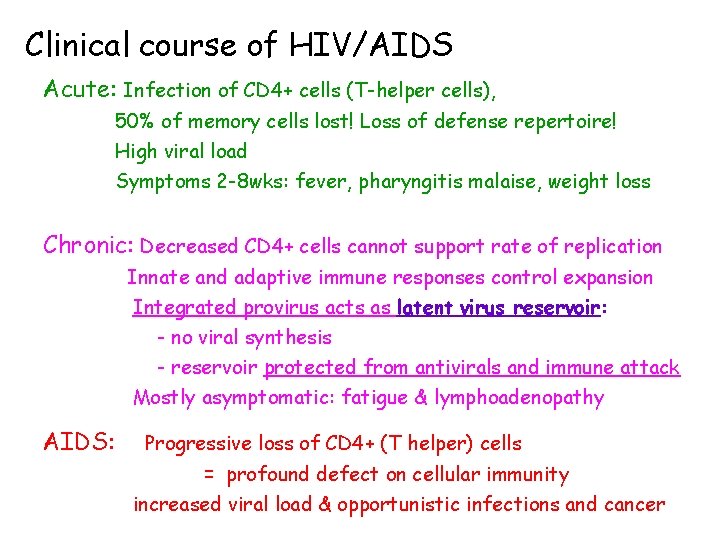 Clinical course of HIV/AIDS

Acute: Infection of CD4+ cells (T-helper cells),
50% of memory cells lost! Loss of defense repertoire!
High viral load
Symptoms 2-8wks: fever, pharyngitis malaise, weight loss

Chronic: Decreased CD4+ cells cannot support rate of replication
Innate and adaptive immune responses control expansion
Integrated provirus acts as latent virus reservoir:
- no viral synthesis
- reservoir protected from antivirals and immune attack
Mostly asymptomatic: fatigue & lymphoadenopathy

AIDS: Progressive loss of CD4+ (T helper) cells
= profound defect on cellular immunity
increased viral load & opportunistic infections and cancer